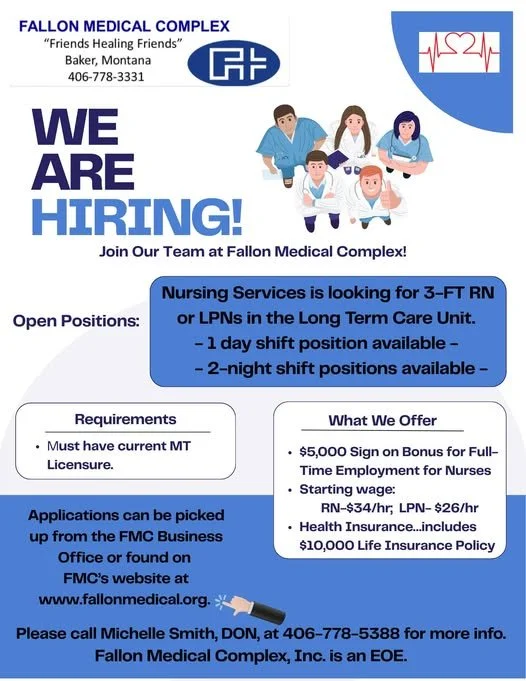 FALLON MEDICAL COMPLEX
"Friends Healing Friends"
Baker, Montana
406-778-3331

WE ARE HIRING!

Join Our Team at Fallon Medical Complex!

Open Positions:

Nursing Services is looking for 3-FT RN or LPNs in the Long Term Care Unit.
- 1 day shift position available -
- 2-night shift positions available -

Requirements

• Must have current MT Licensure.

What We Offer

• $5,000 Sign on Bonus for Full-Time Employment for Nurses
• Starting wage:
RN-$34/hr; LPN- $26/hr
• Health Insurance...includes $10,000 Life Insurance Policy

Applications can be picked up from the FMC Business Office or found on FMC's website at www.fallonmedical.org.

Please call Michelle Smith, DON, at 406-778-5388 for more info.
Fallon Medical Complex, Inc. is an EOE.